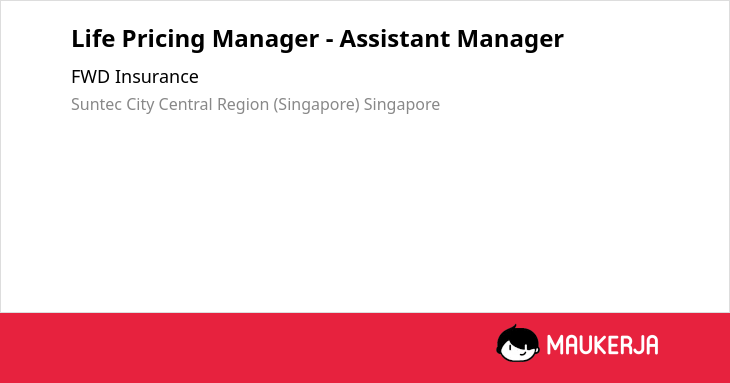 Life Pricing Manager - Assistant Manager

FWD Insurance

Suntec City Central Region (Singapore) Singapore

MAUKERJA